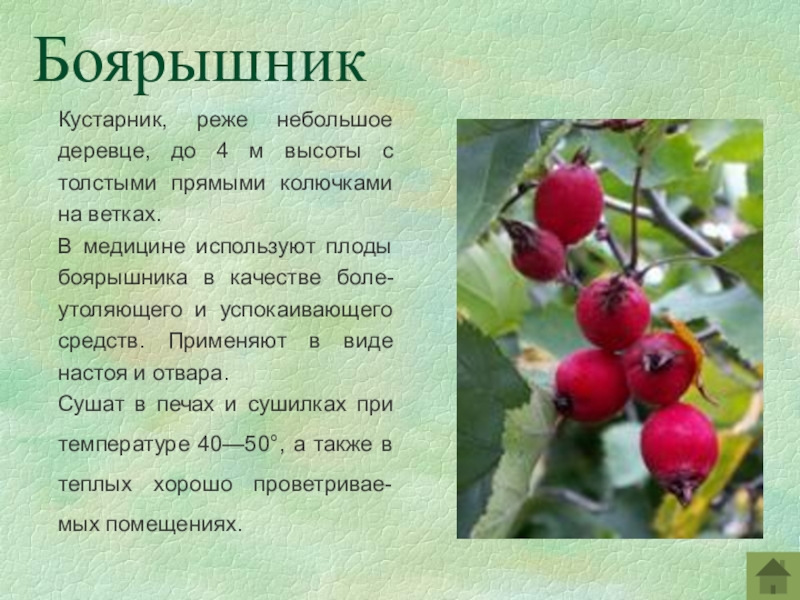 Боярышник

Кустарник, реже небольшое деревце, до 4 м высоты с толстыми прямыми колючками на ветках.

В медицине используют плоды боярышника в качестве болеутоляющего и успокаивающего средств. Применяют в виде настоя и отвара.

Сушат в печах и сушилках при температуре 40—50°, а также в теплых хорошо проветриваемых помещениях.